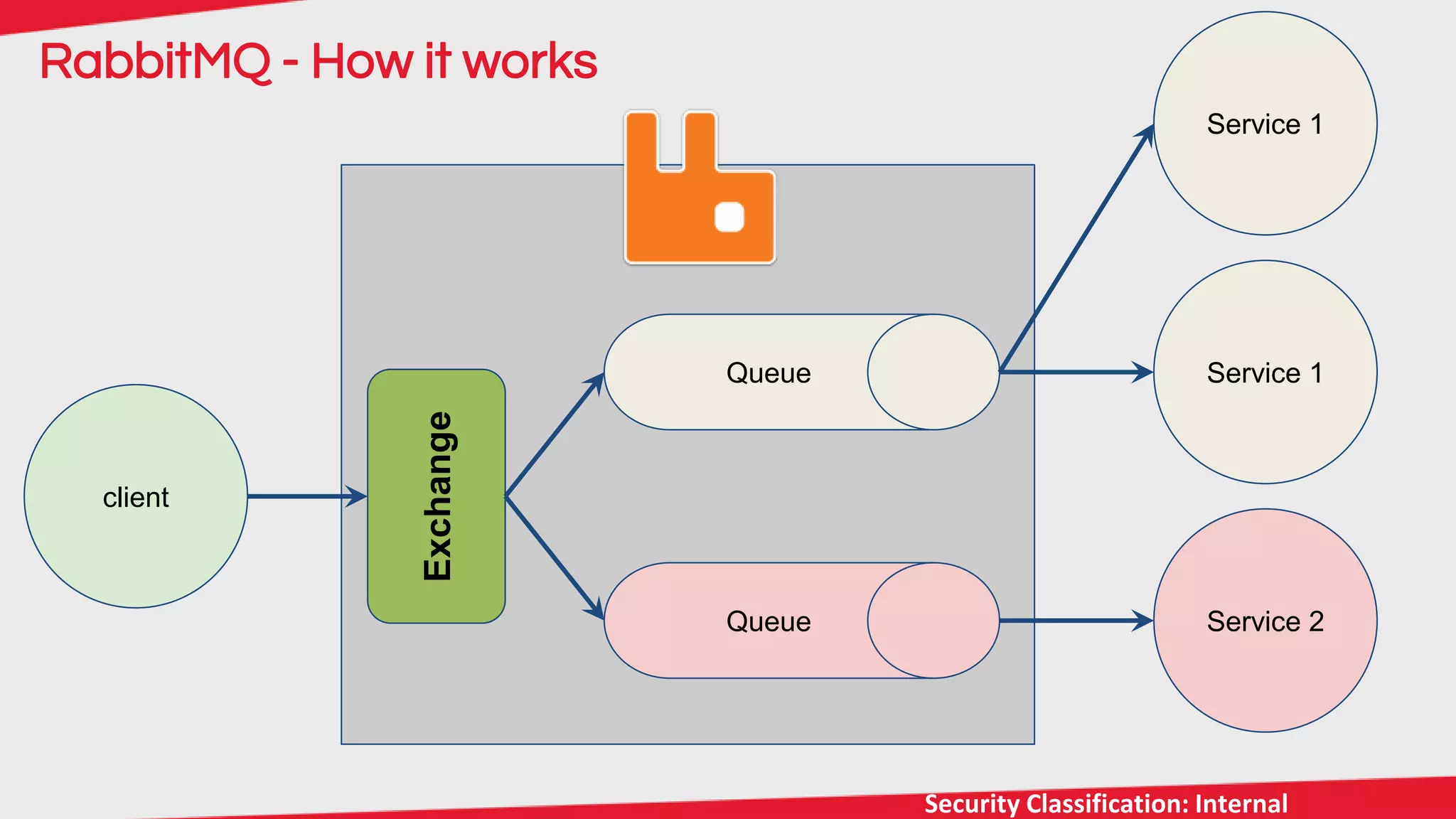 RabbitMQ - How it works

client

Exchange

Queue

Queue

Service 1

Service 1

Service 2

Security Classification: Internal